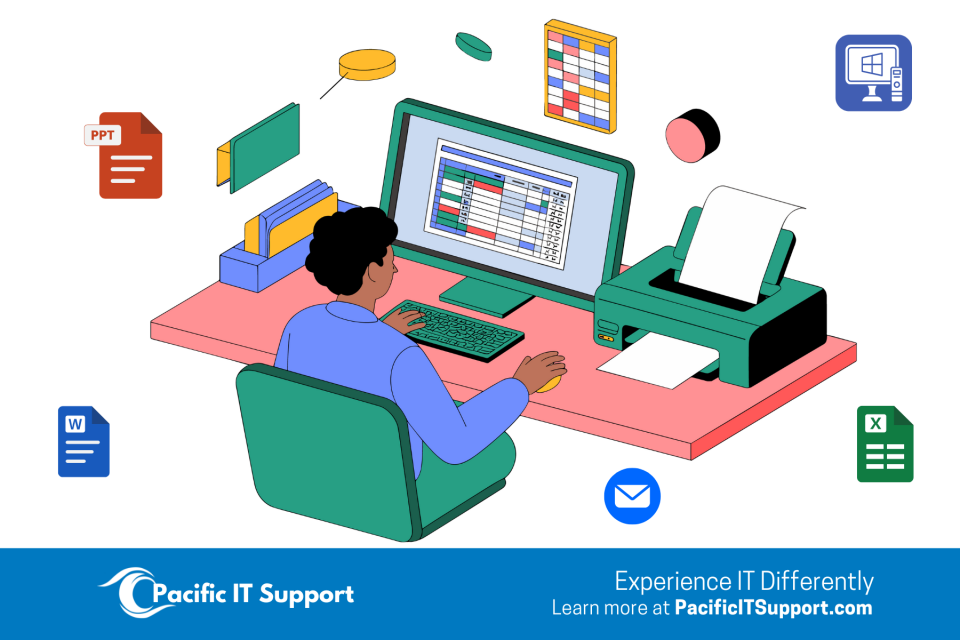 PPT

W

X

Pacific IT Support

Experience IT Differently
Learn more at PacificITSupport.com